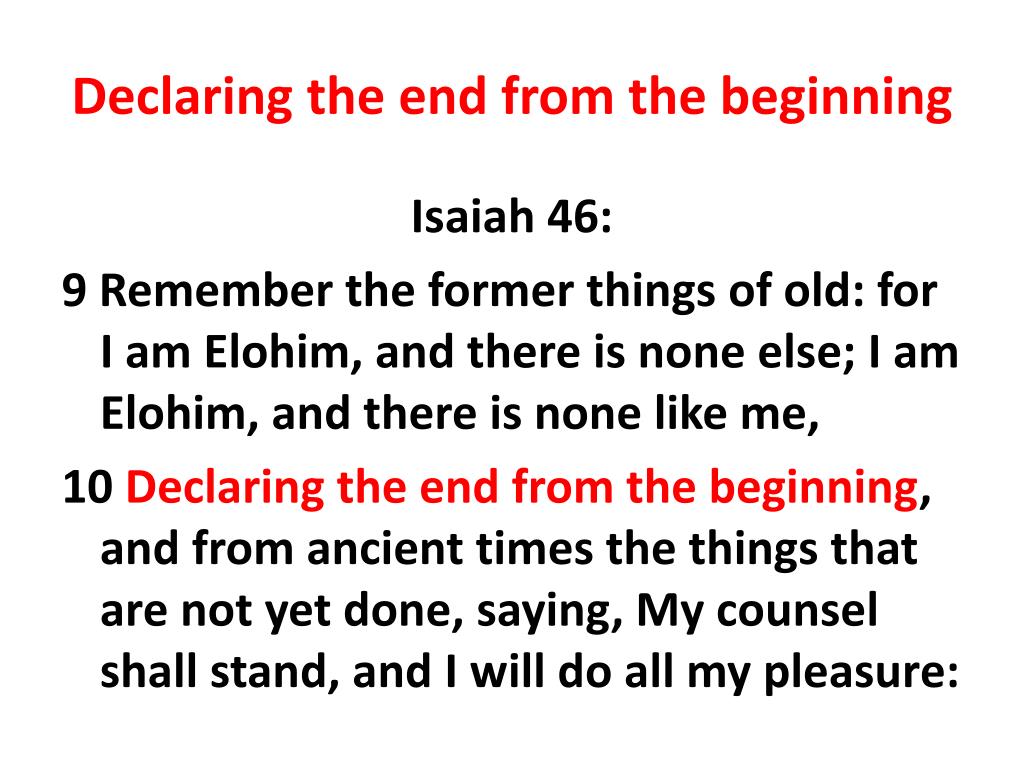 Declaring the end from the beginning

Isaiah 46:

9 Remember the former things of old: for I am Elohim, and there is none else; I am Elohim, and there is none like me,

10 Declaring the end from the beginning, and from ancient times the things that are not yet done, saying, My counsel shall stand, and I will do all my pleasure: